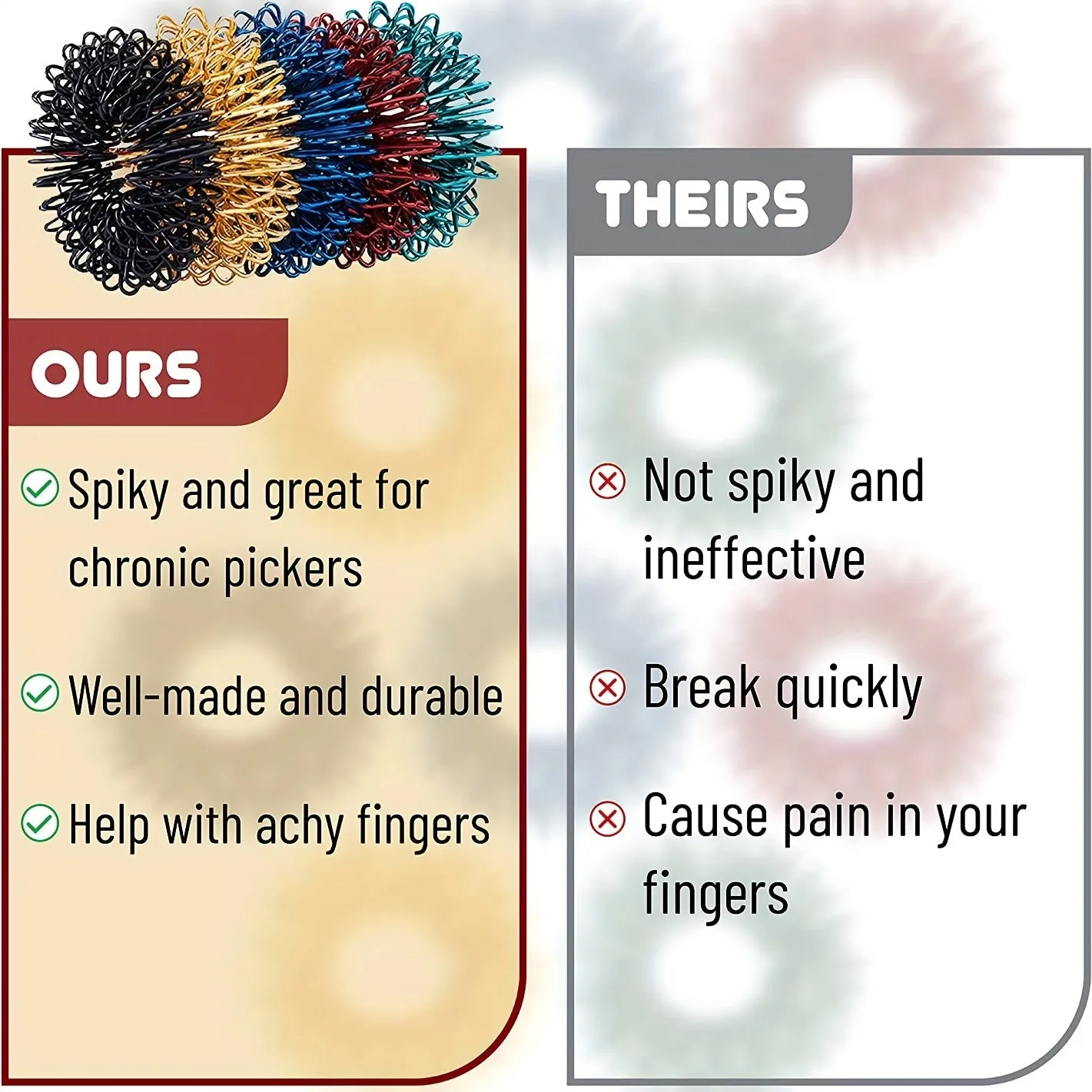 OURS

Spiky and great for chronic pickers

Well-made and durable

Help with achy fingers

THEIRS

Not spiky and ineffective

Break quickly

Cause pain in your fingers